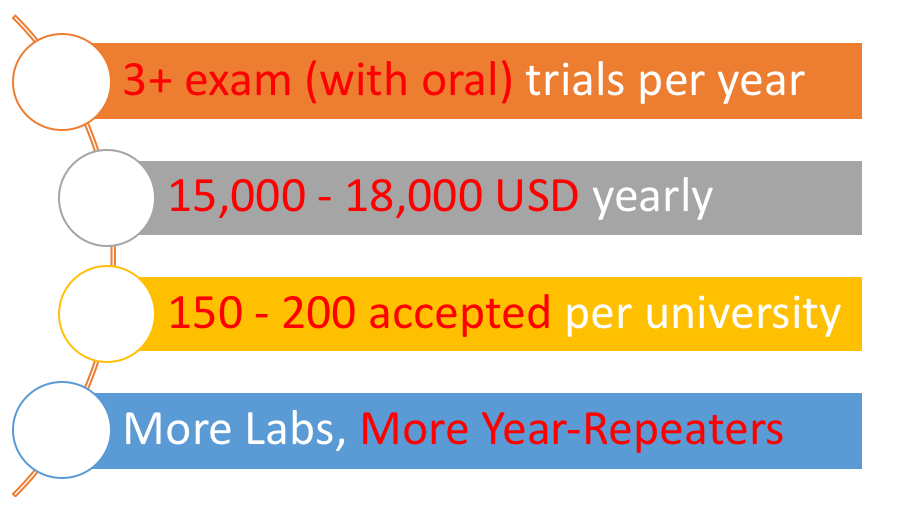 3+ exam (with oral) trials per year

15,000 - 18,000 USD yearly

150 - 200 accepted per university

More Labs, More Year-Repeaters